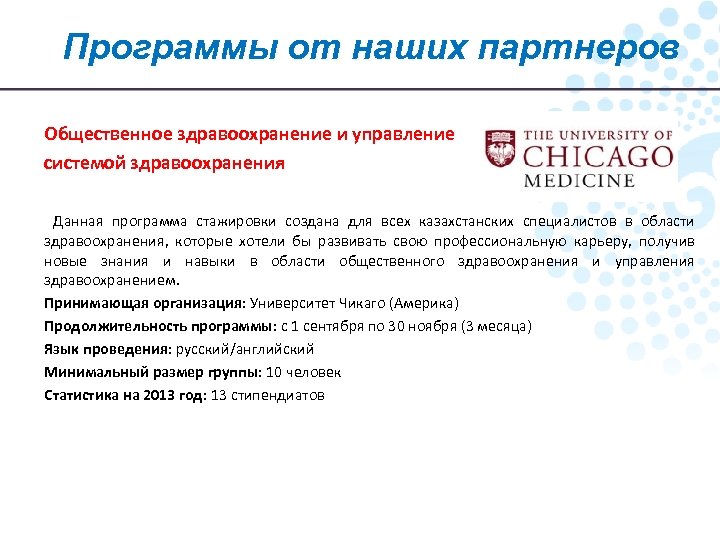 Программы от наших партнеров

Общественное здравоохранение и управление системой здравоохранения

THE UNIVERSITY OF CHICAGO MEDICINE

Данная программа стажировки создана для всех казахстанских специалистов в области здравоохранения, которые хотели бы развивать свою профессиональную карьеру, получив новые знания и навыки в области общественного здравоохранения и управления здравоохранением.

Принимающая организация: Университет Чикаго (Америка)

Продолжительность программы: с 1 сентября по 30 ноября (3 месяца)

Язык проведения: русский/английский

Минимальный размер группы: 10 человек

Статистика на 2013 год: 13 стипендиатов